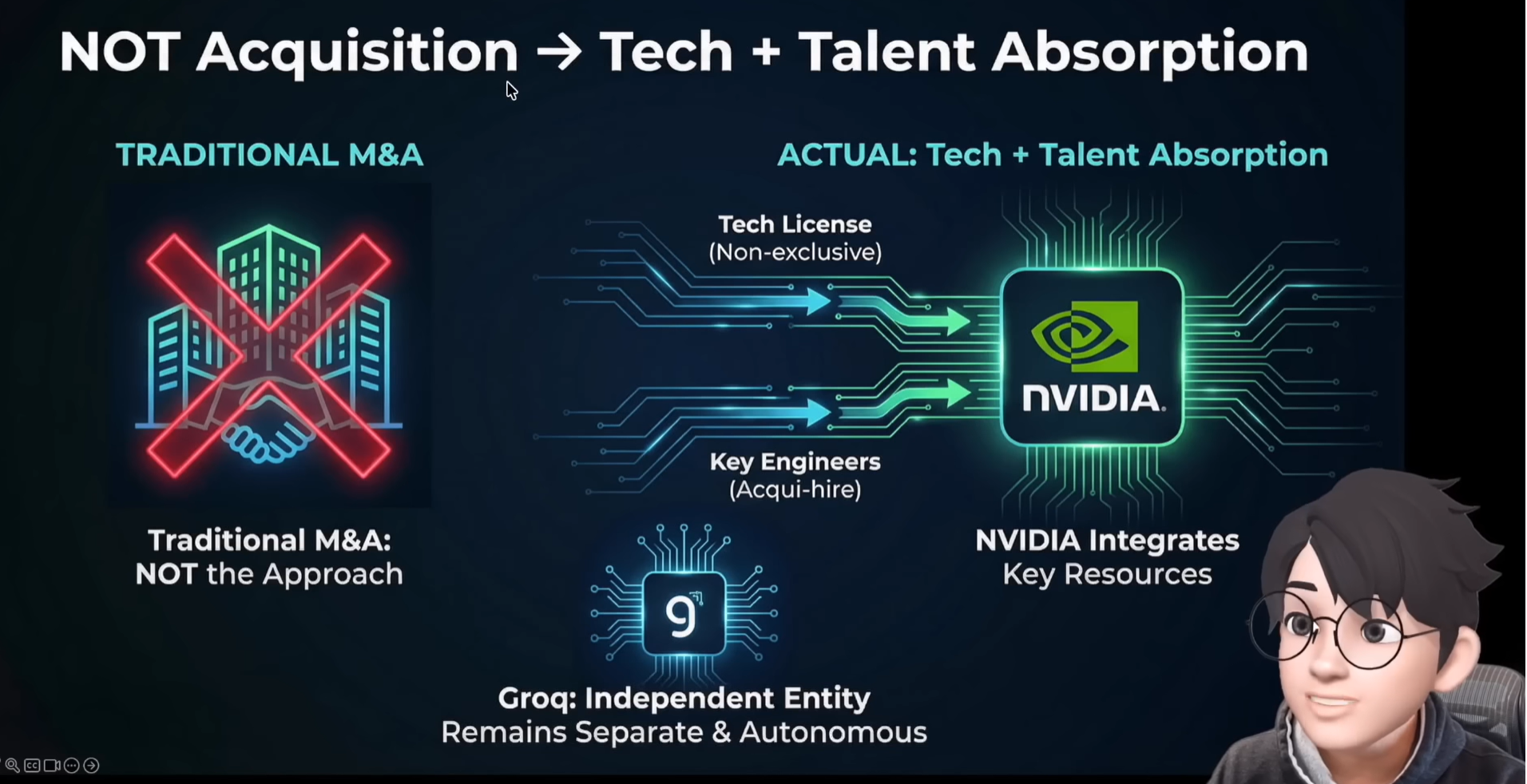 NOT Acquisition → Tech + Talent Absorption

TRADITIONAL M&A

Traditional M&A:
NOT the Approach

ACTUAL: Tech + Talent Absorption

Tech License
(Non-exclusive)

Key Engineers
(Acqui-hire)

NVIDIA.

NVIDIA Integrates
Key Resources

9

Groq: Independent Entity
Remains Separate & Autonomous